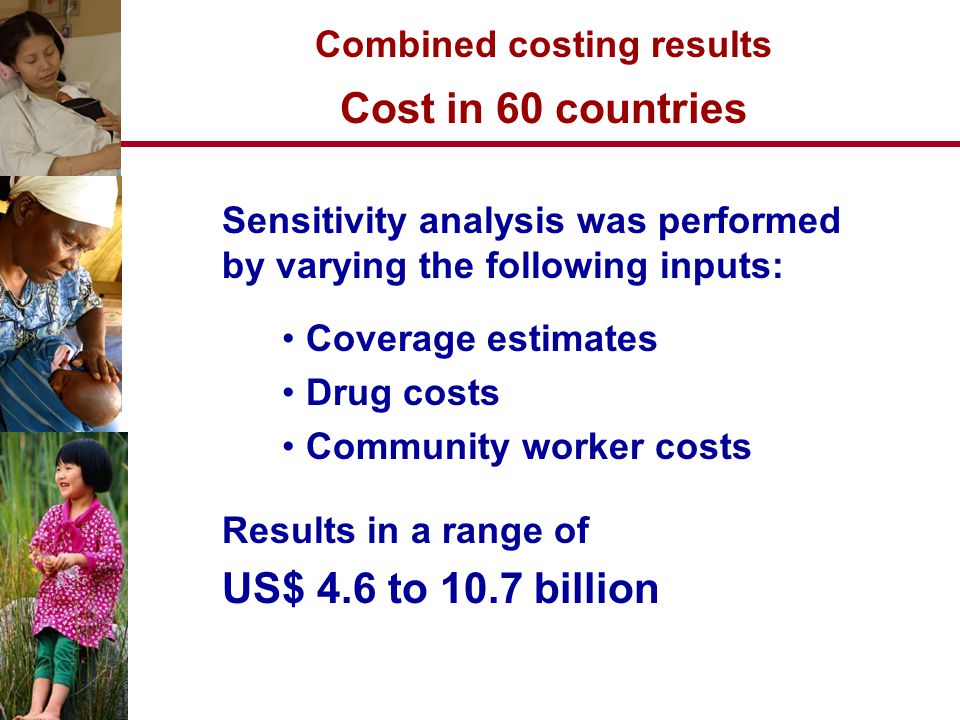 Combined costing results

Cost in 60 countries

Sensitivity analysis was performed by varying the following inputs:

• Coverage estimates
• Drug costs
• Community worker costs

Results in a range of

US$ 4.6 to 10.7 billion